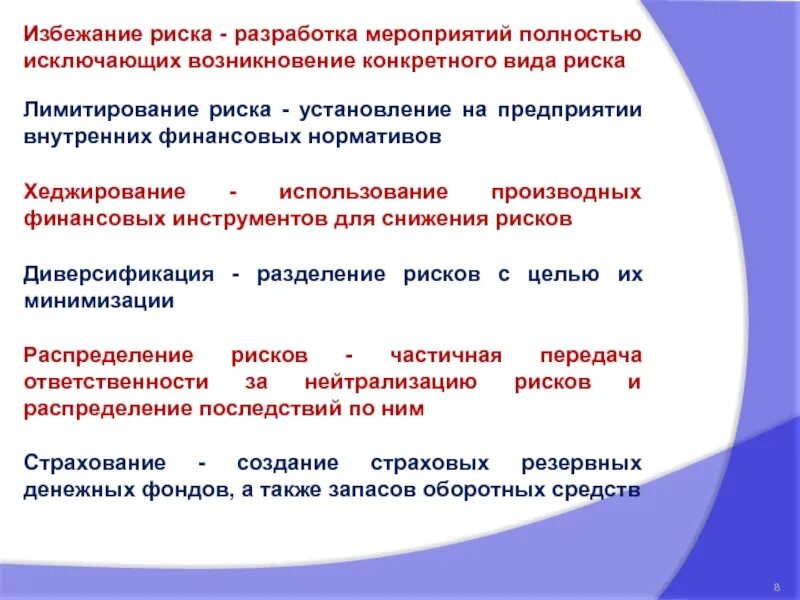 Избежание риска - разработка мероприятий полностью исключающих возникновение конкретного вида риска

Лимитирование риска - установление на предприятии внутренних финансовых нормативов

Хеджирование - использование производных финансовых инструментов для снижения рисков

Диверсификация - разделение рисков с целью их минимизации

Распределение рисков - частичная передача ответственности за нейтрализацию рисков и распределение последствий по ним

Страхование - создание страховых резервных денежных фондов, а также запасов оборотных средств

8